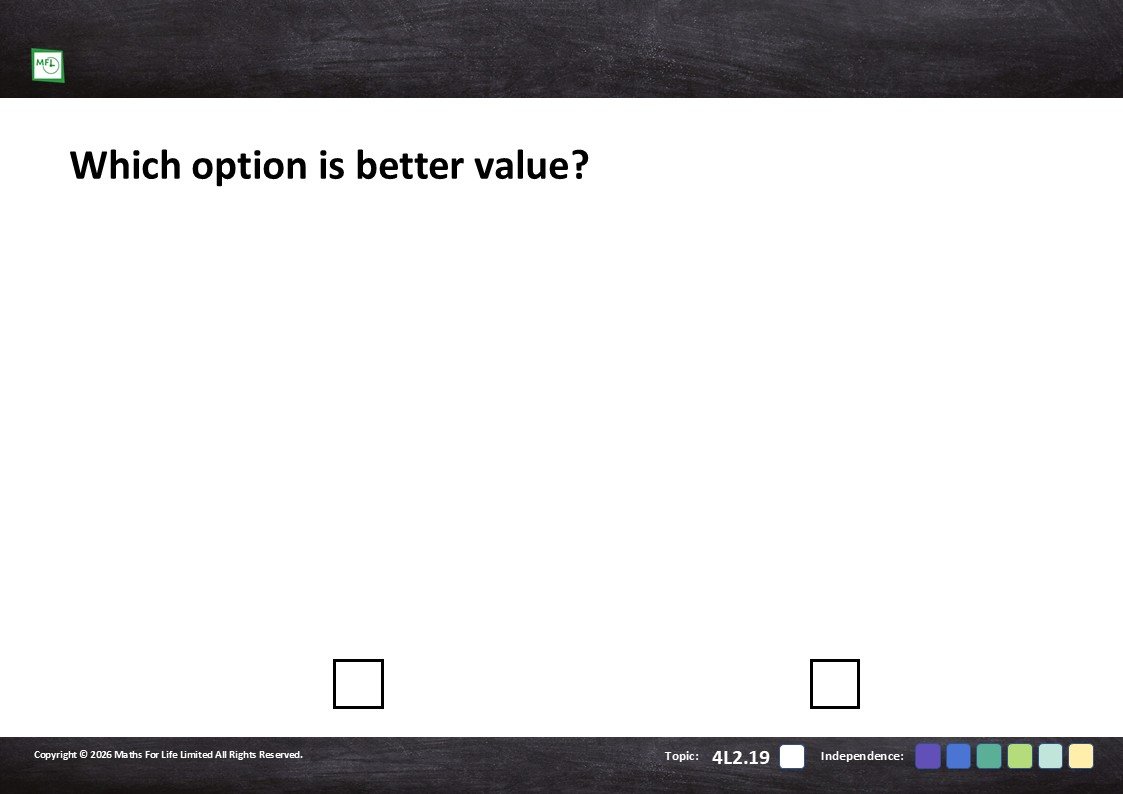 MFL

Which option is better value?

Copyright © 2026 Maths For Life Limited All Rights Reserved.

Topic: 4L2.19

Independence: